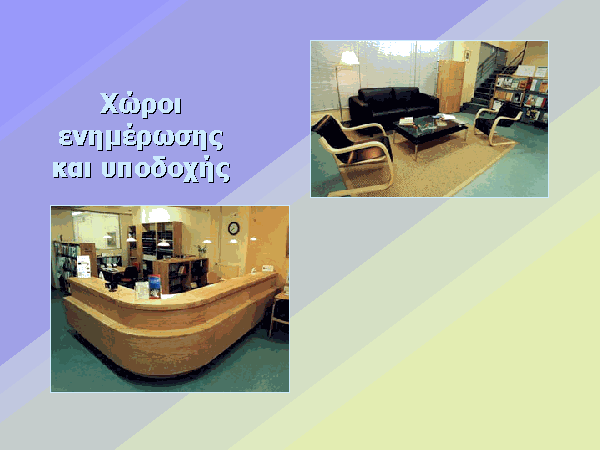 Χώροι ενημέρωσης και υποδοχής